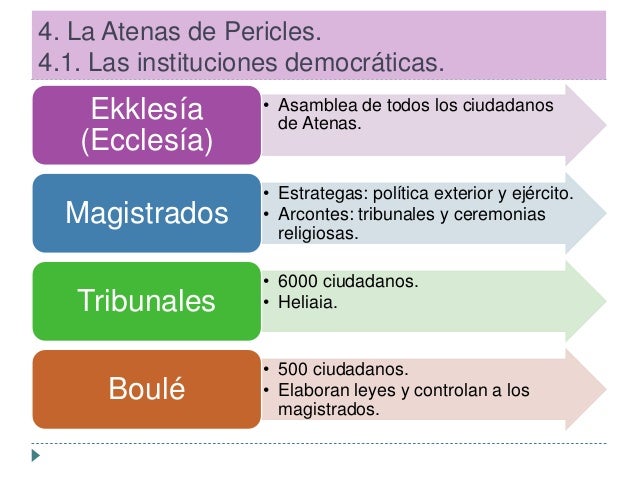 4. La Atenas de Pericles.
4.1. Las instituciones democráticas.

Ekklesía (Ecclesía)

• Asamblea de todos los ciudadanos de Atenas.

Magistrados

• Estrategas: política exterior y ejército.
• Arcontes: tribunales y ceremonias religiosas.

Tribunales

• 6000 ciudadanos.
• Heliaia.

Boulé

• 500 ciudadanos.
• Elaboran leyes y controlan a los magistrados.